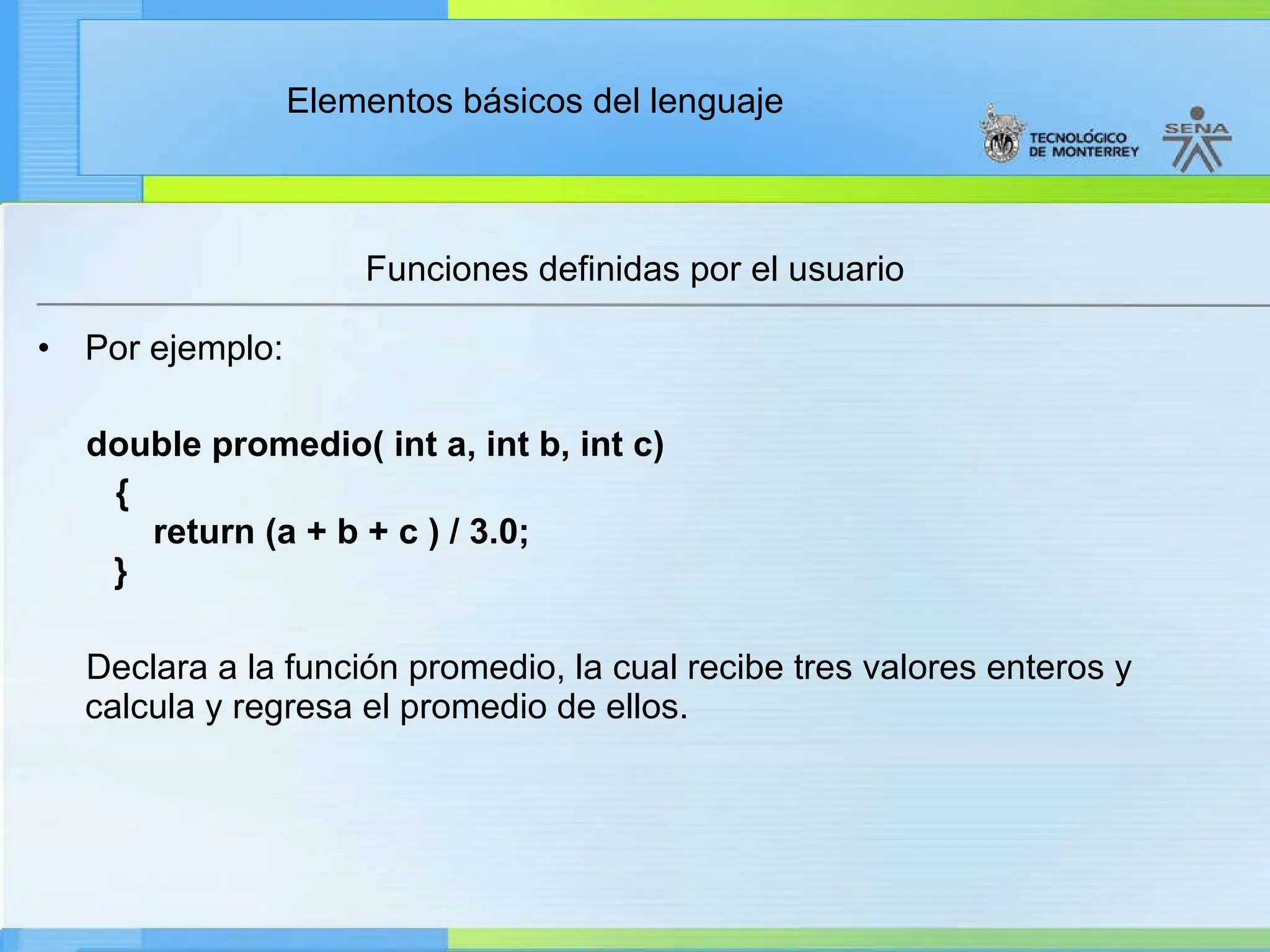 Elementos básicos del lenguaje

TECNOLÓGICO DE MONTERREY

SENA

Funciones definidas por el usuario

• Por ejemplo:

double promedio( int a, int b, int c)
{
return (a + b + c ) / 3.0;
}

Declara a la función promedio, la cual recibe tres valores enteros y calcula y regresa el promedio de ellos.